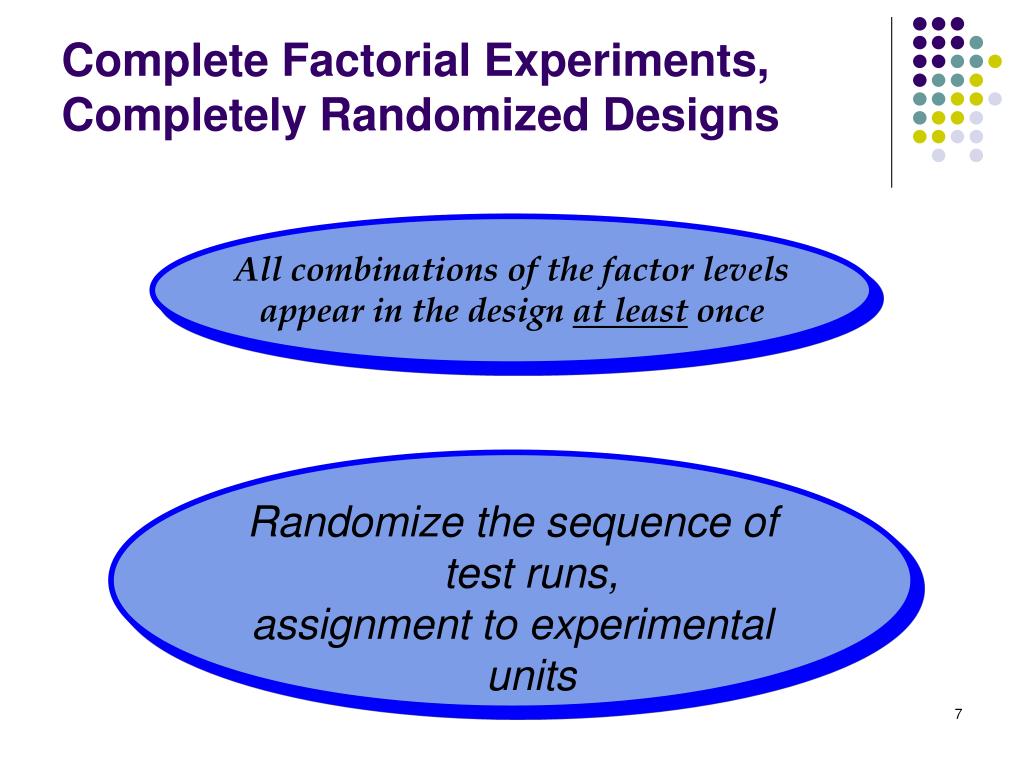 Complete Factorial Experiments, Completely Randomized Designs

All combinations of the factor levels appear in the design at least once

Randomize the sequence of test runs,
assignment to experimental units

7